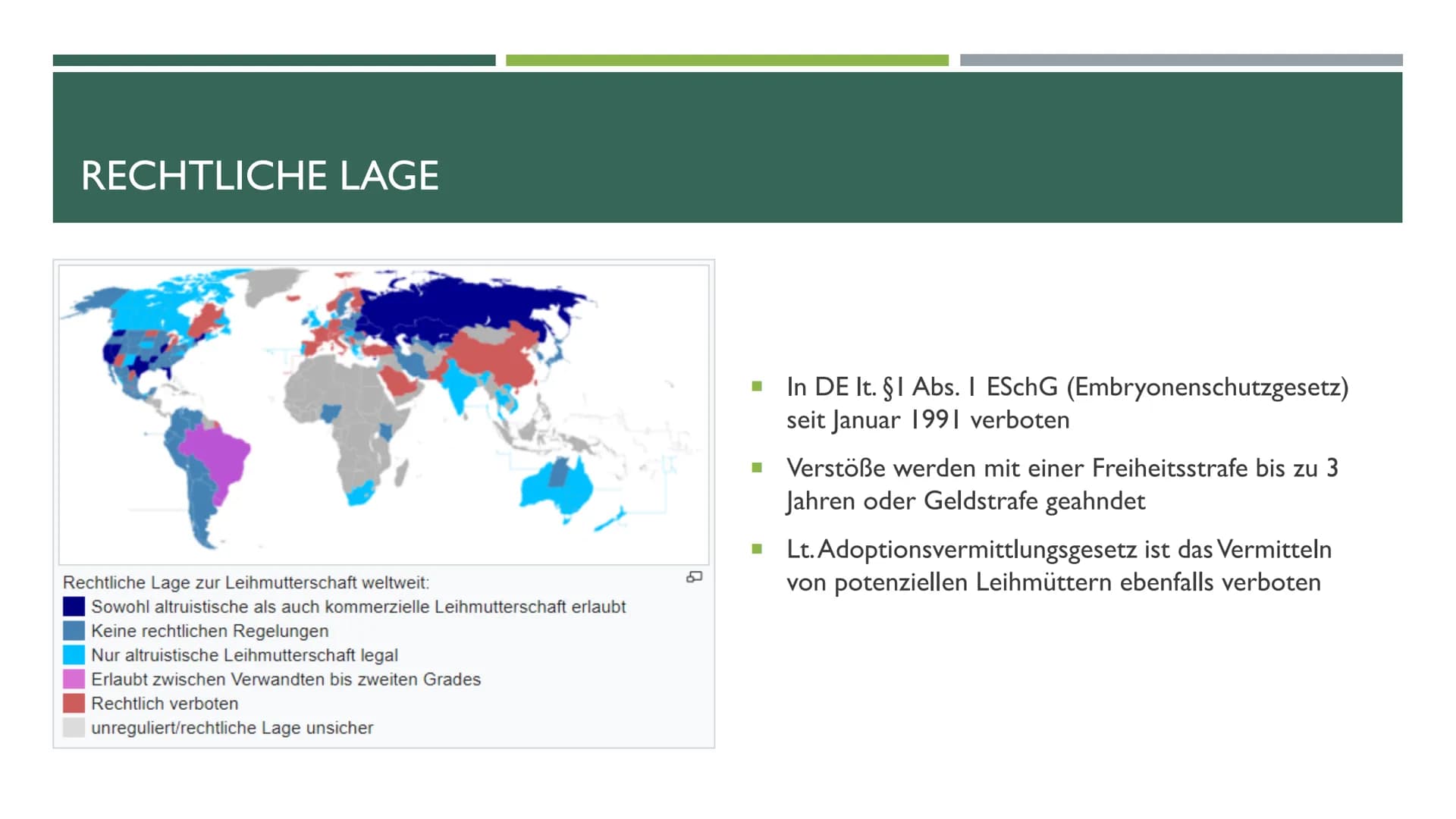 RECHTLICHE LAGE

Rechtliche Lage zur Leihmutterschaft weltweit:
Sowohl altruistische als auch kommerzielle Leihmutterschaft erlaubt
Keine rechtlichen Regelungen
Nur altruistische Leihmutterschaft legal
Erlaubt zwischen Verwandten bis zweiten Grades
Rechtlich verboten
unreguliert/rechtliche Lage unsicher

In DE lt. §1 Abs. 1 ESchG (Embryonenschutzgesetz) seit Januar 1991 verboten

Verstöße werden mit einer Freiheitsstrafe bis zu 3 Jahren oder Geldstrafe geahndet

Lt. Adoptionsvermittlungsgesetz ist das Vermitteln von potenziellen Leihmüttern ebenfalls verboten